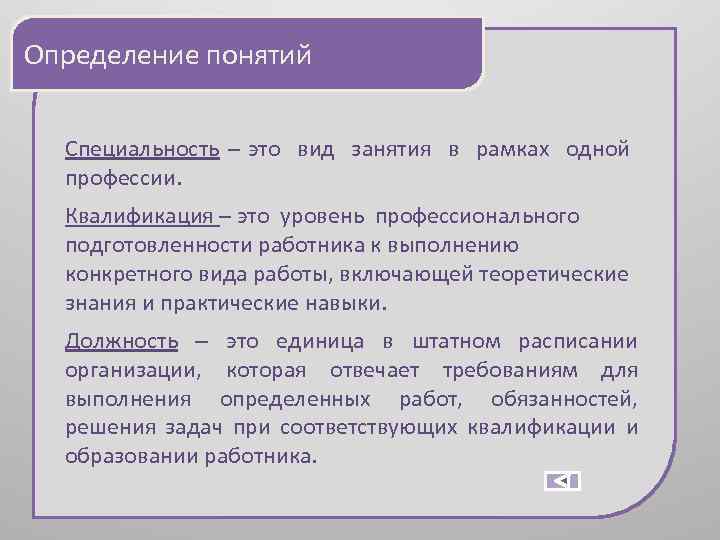 Определение понятий

Специальность – это вид занятия в рамках одной профессии.

Квалификация – это уровень профессионального подготовленности работника к выполнению конкретного вида работы, включающей теоретические знания и практические навыки.

Должность – это единица в штатном расписании организации, которая отвечает требованиям для выполнения определенных работ, обязанностей, решения задач при соответствующих квалификации и образовании работника.